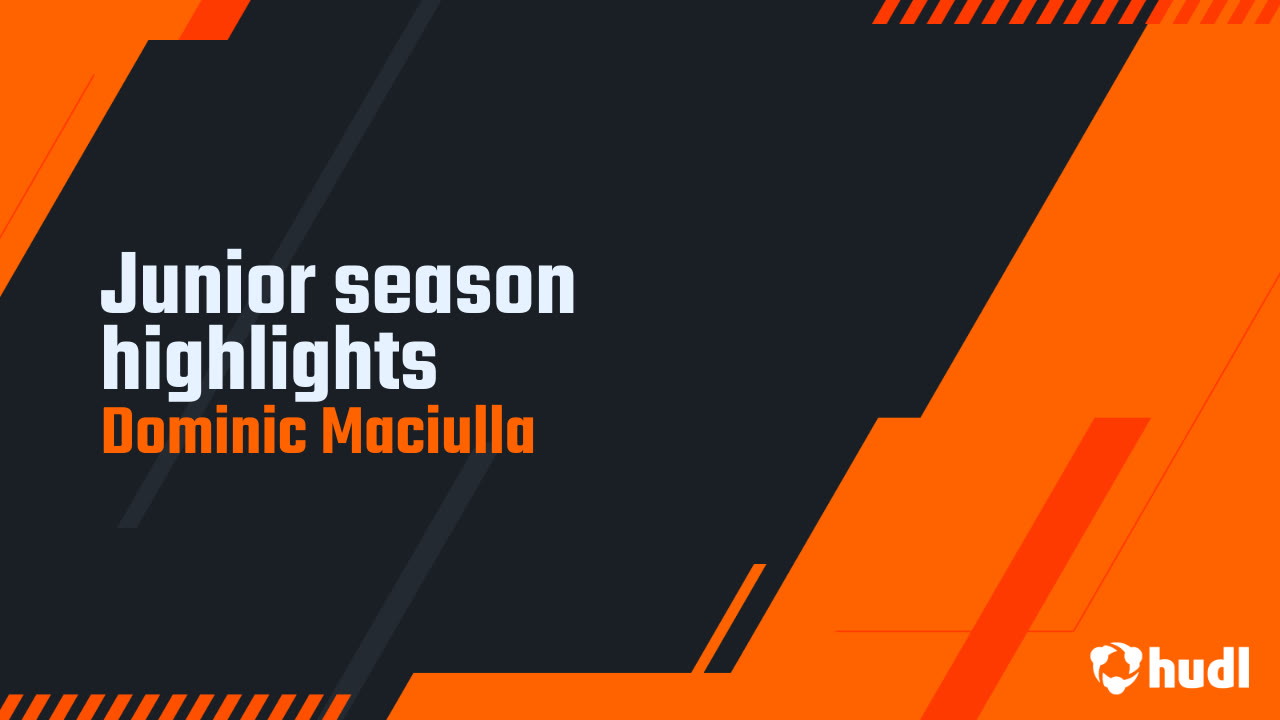 Junior season highlights
Dominic Maciulla

hudl